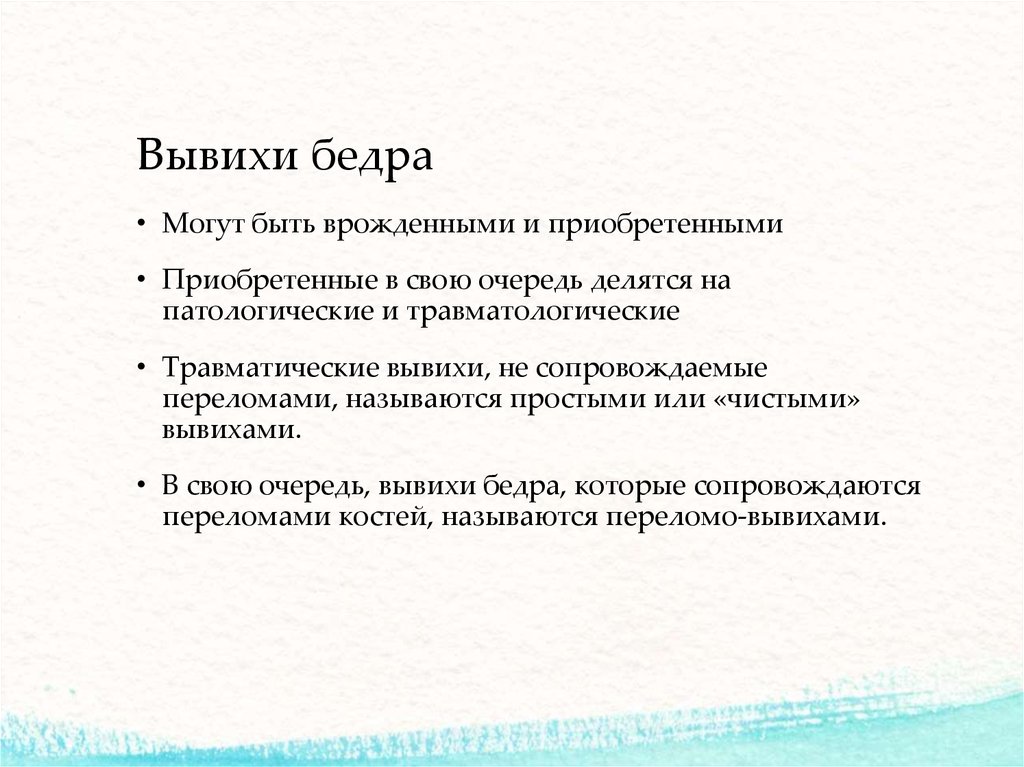 Вывихи бедра

• Могут быть врожденными и приобретенными

• Приобретенные в свою очередь делятся на патологические и травматологические

• Травматические вывихи, не сопровождаемые переломами, называются простыми или «чистыми» вывихами.

• В свою очередь, вывихи бедра, которые сопровождаются переломами костей, называются переломо-вывихами.